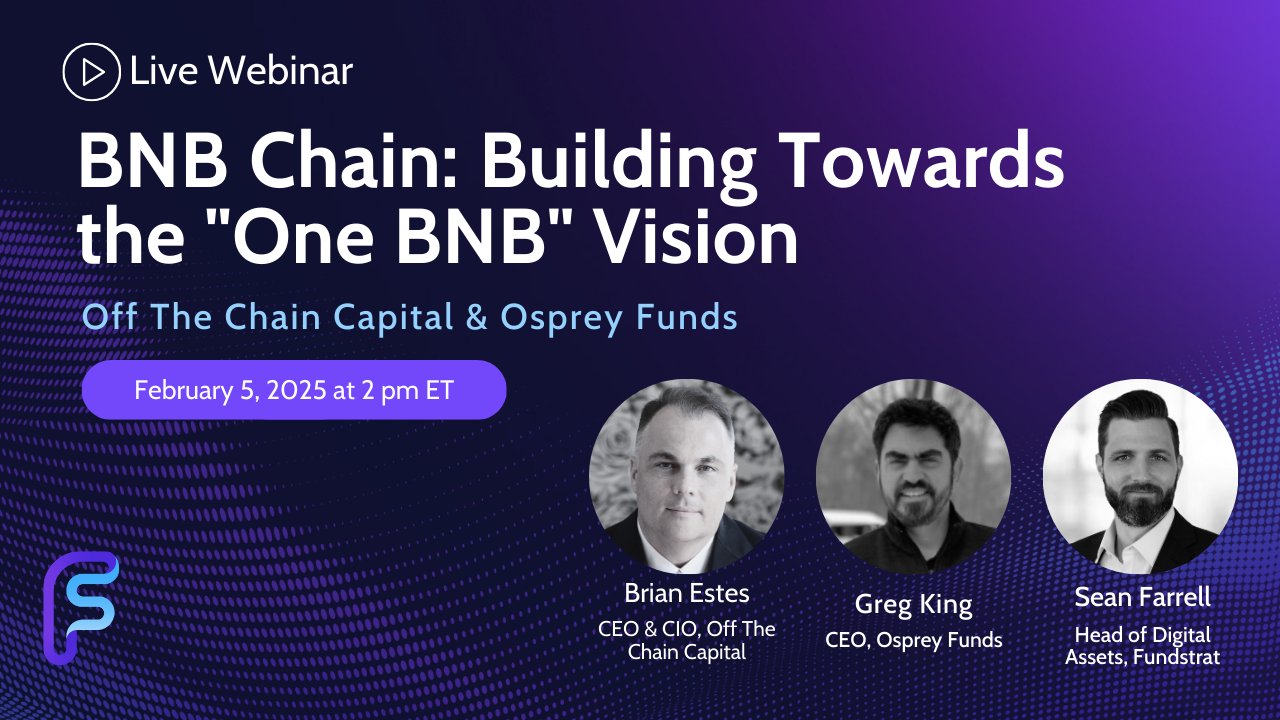 Live Webinar

BNB Chain: Building Towards the "One BNB" Vision

Off The Chain Capital & Osprey Funds

February 5, 2025 at 2 pm ET

Brian Estes
CEO & CIO, Off The Chain Capital

Greg King
CEO, Osprey Funds

Sean Farrell
Head of Digital Assets, Fundstrat